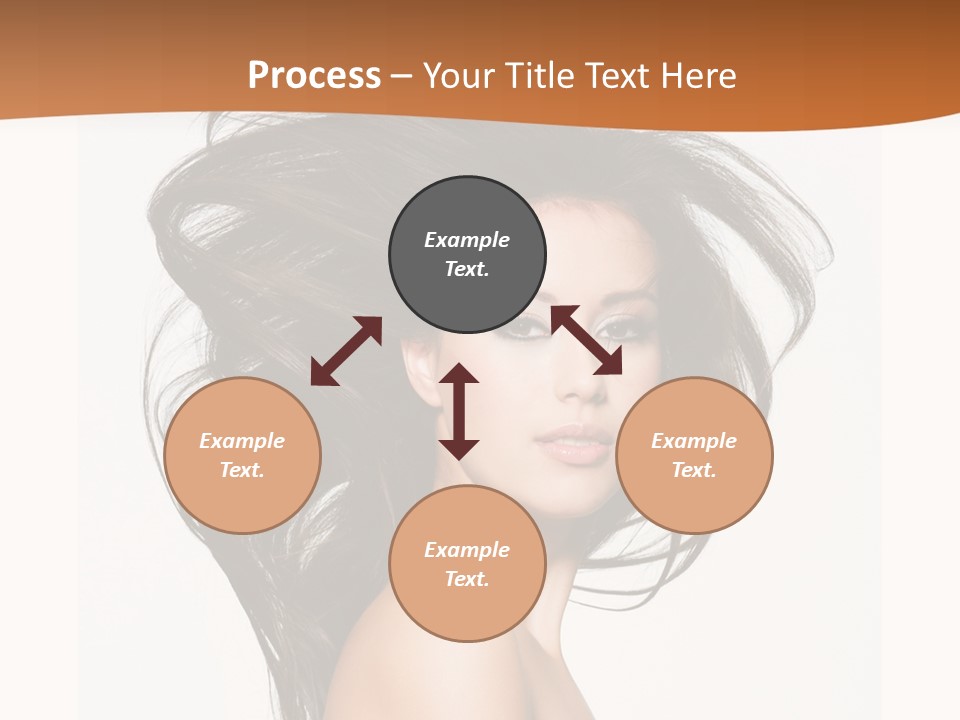 Process – Your Title Text Here

Example Text.

Example Text.

Example Text.

Example Text.